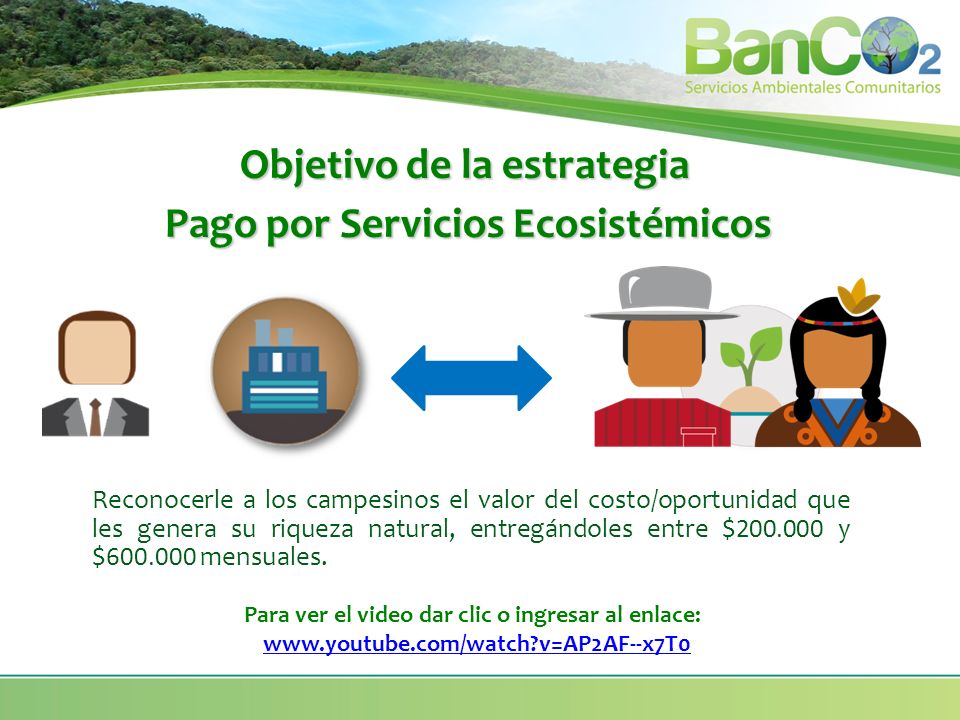 BanCO2
Servicios Ambientales Comunitarios

Objetivo de la estrategia
Pago por Servicios Ecosistémicos

Reconocerle a los campesinos el valor del costo/oportunidad que les genera su riqueza natural, entregándoles entre \$200.000 y \$600.000 mensuales.

Para ver el video dar clic o ingresar al enlace:
www.youtube.com/watch?v=AP2AF--x7T0